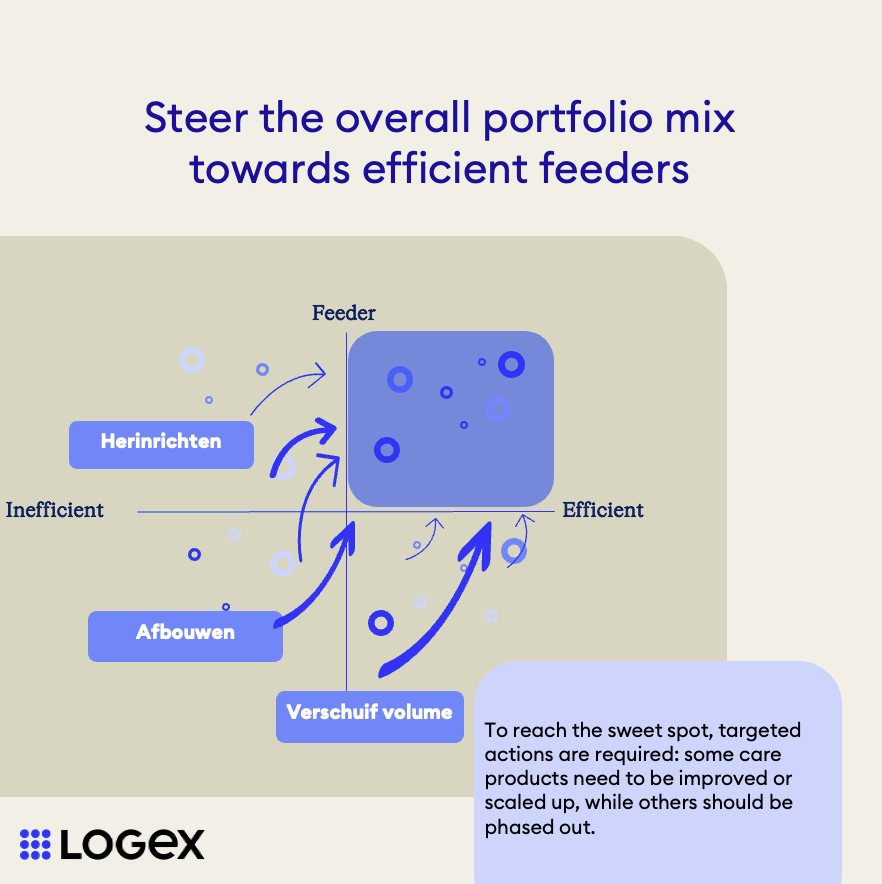 Steer the overall portfolio mix towards efficient feeders

Feeder

Herinrichten

Inefficient

Efficient

Afbouwen

Verschuif volume

To reach the sweet spot, targeted actions are required: some care products need to be improved or scaled up, while others should be phased out.

LOGEX